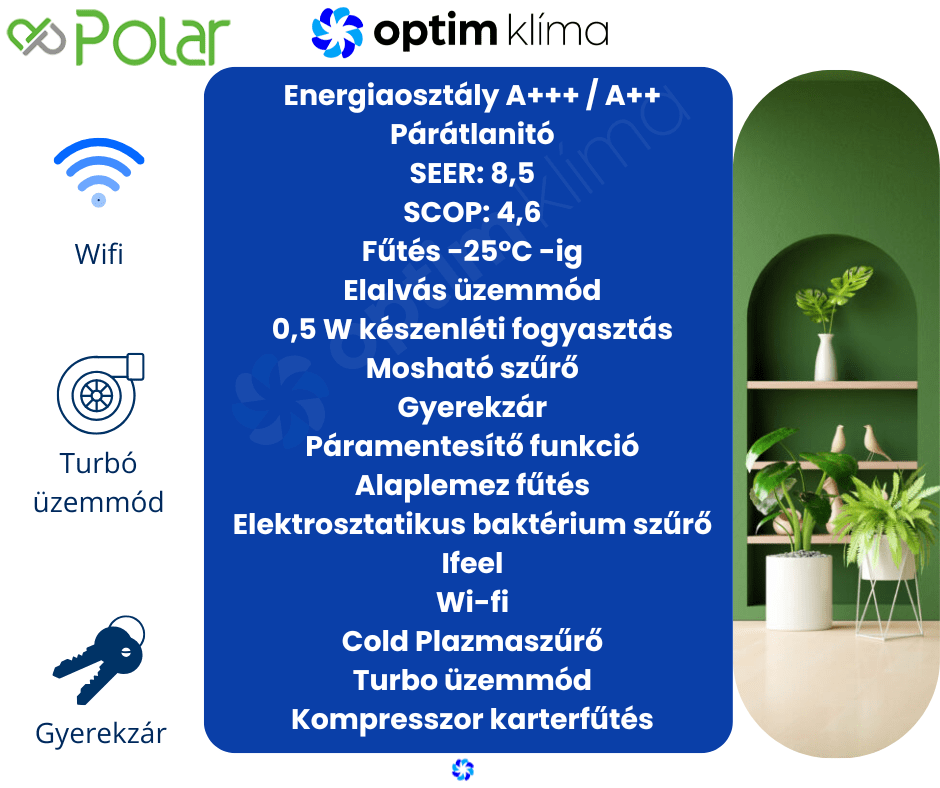 Polar

optim klíma

Wifi

Turbó üzemmód

Gyerekzár

Energiaosztály A+++ / A++
Párátlanitó
SEER: 8,5
SCOP: 4,6
Fűtés -25°C -ig
Elalvás üzemmód
0,5 W készenléti fogyasztás
Mosható szűrő
Gyerekzár
Páramentesítő funkció
Alaplemez fűtés
Elektrosztatikus baktérium szűrő
Ifeel
Wi-fi
Cold Plazmaszűrő
Turbo üzemmód
Kompresszor karterfűtés

optim klíma